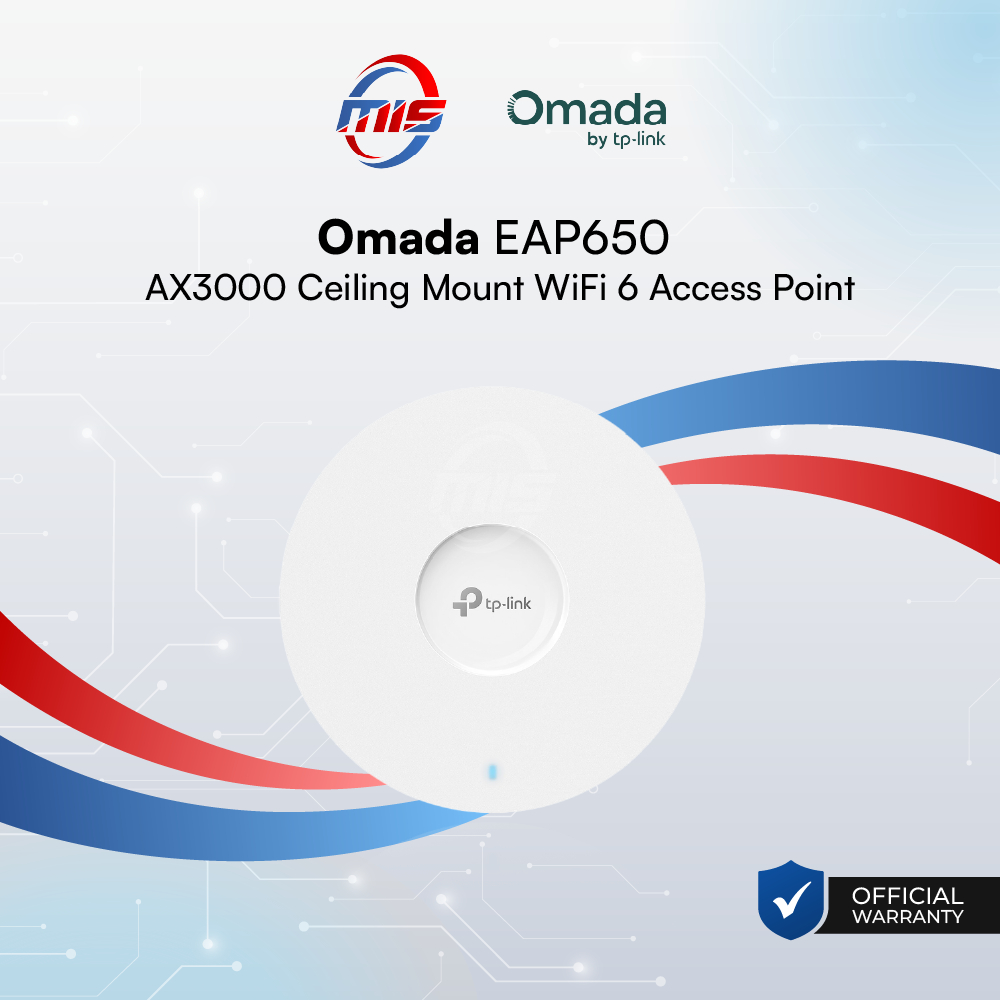 MIS

Omada
by tp-link

Omada EAP650
AX3000 Ceiling Mount WiFi 6 Access Point

MIS

tp-link

OFFICIAL
WARRANTY